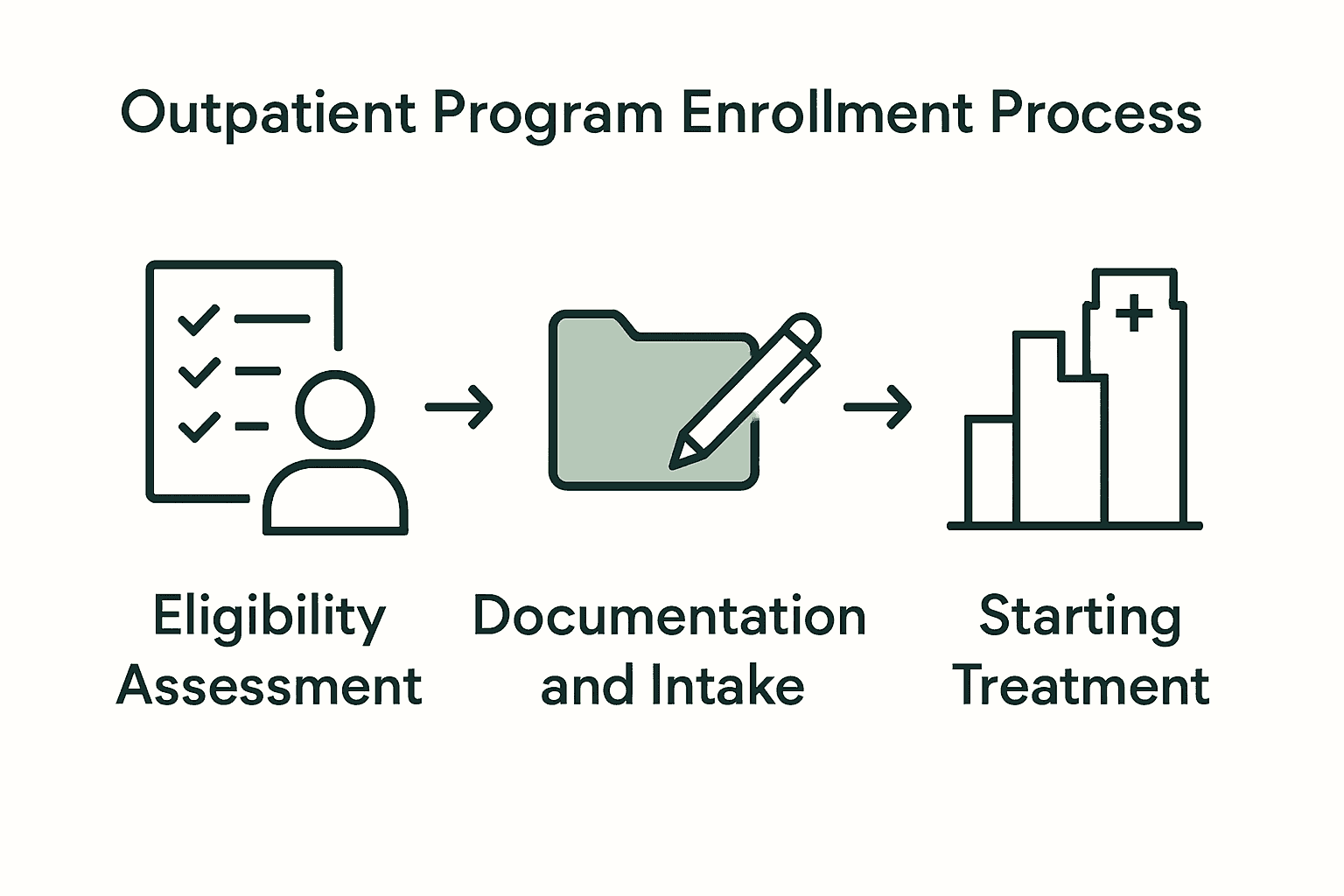 Outpatient Program Enrollment Process

Eligibility Assessment

Documentation and Intake

Starting Treatment